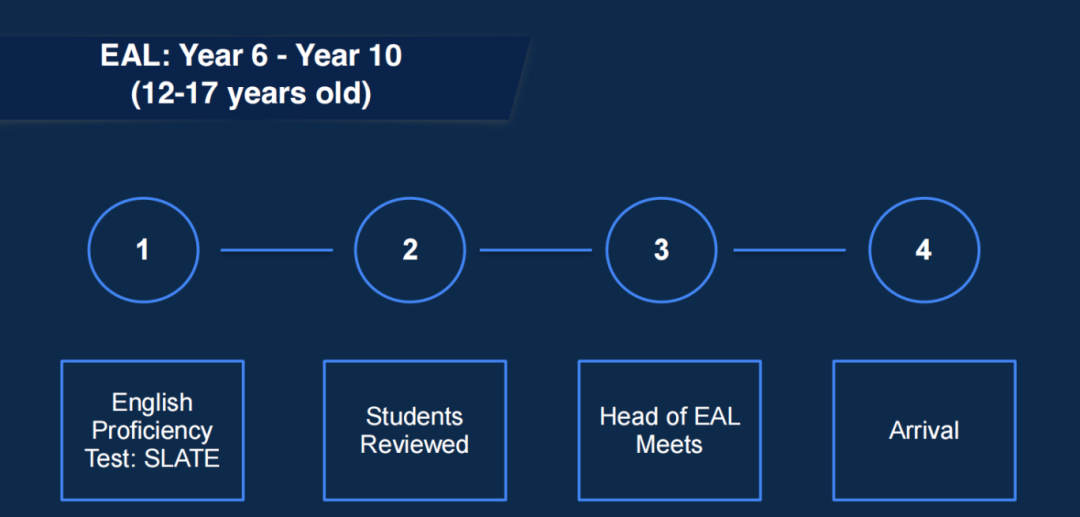 EAL: Year 6 - Year 10
(12-17 years old)

1

2

3

4

English Proficiency Test: SLATE

Students Reviewed

Head of EAL Meets

Arrival